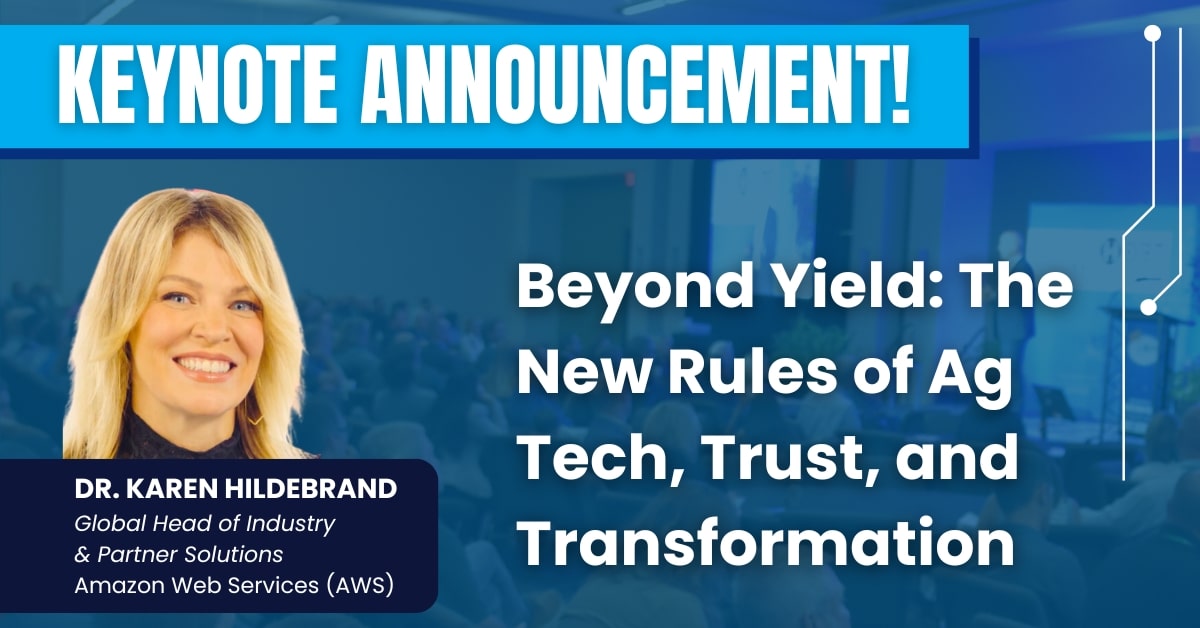 KEYNOTE ANNOUNCEMENT!

Beyond Yield: The New Rules of Ag Tech, Trust, and Transformation

DR. KAREN HILDEBRAND
Global Head of Industry & Partner Solutions
Amazon Web Services (AWS)